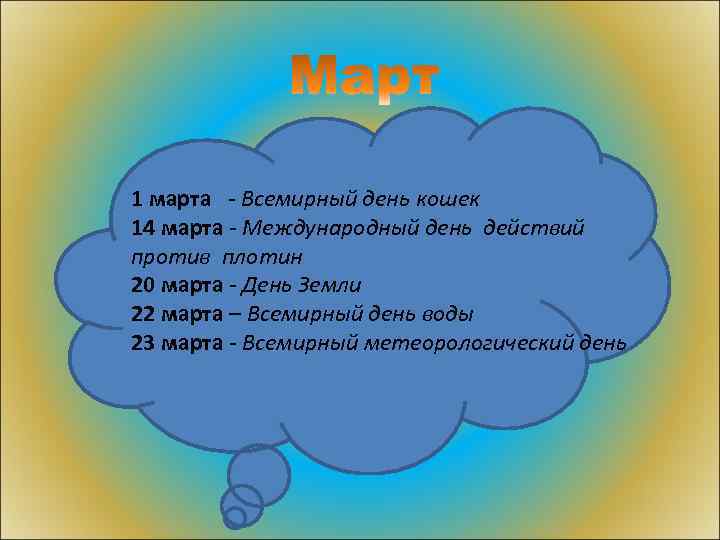 Март

1 марта - Всемирный день кошек
14 марта - Международный день действий против плотин
20 марта - День Земли
22 марта – Всемирный день воды
23 марта - Всемирный метеорологический день